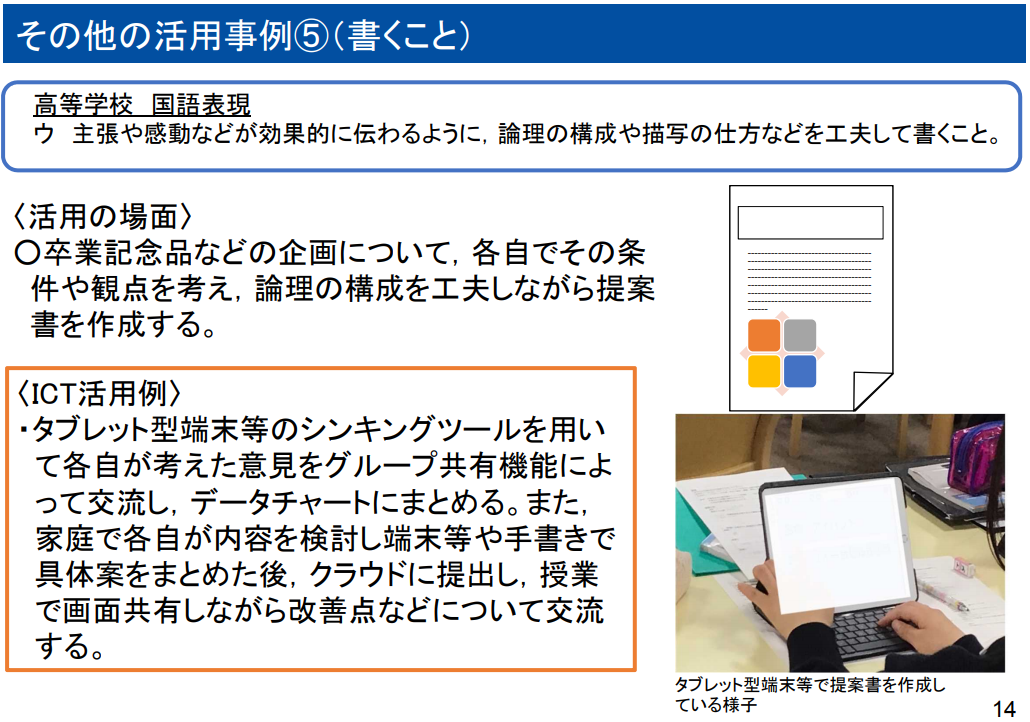 その他の活用事例⑤（書くこと）

高等学校　国語表現
ウ　主張や感動などが効果的に伝わるように，論理の構成や描写の仕方などを工夫して書くこと。

〈活用の場面〉
〇卒業記念品などの企画について，各自でその条件や観点を考え，論理の構成を工夫しながら提案書を作成する。

〈ICT活用例〉
・タブレット型端末等のシンキングツールを用いて各自が考えた意見をグループ共有機能によって交流し，データチャートにまとめる。また，家庭で各自が内容を検討し端末等や手書きで具体案をまとめた後，クラウドに提出し，授業で画面共有しながら改善点などについて交流する。

タブレット型端末等で提案書を作成している様子

14